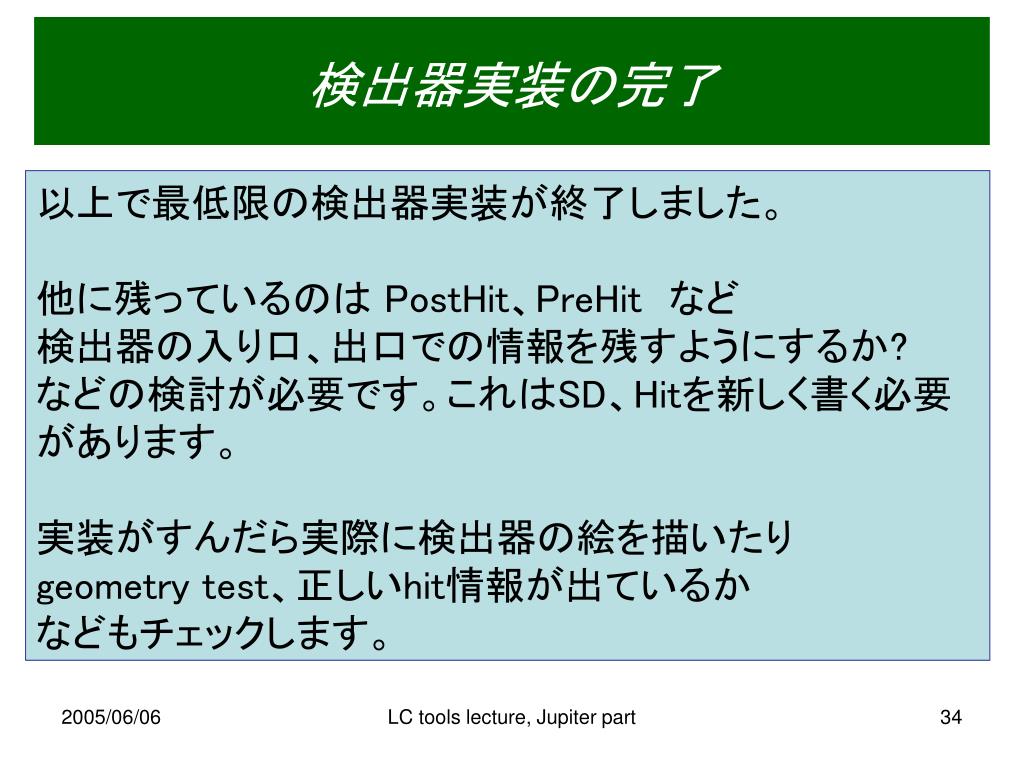 検出器実装の完了

以上で最低限の検出器実装が終了しました。

他に残っているのは PostHit、PreHit　など
検出器の入り口、出口での情報を残すようにするか?
などの検討が必要です。これはSD、Hitを新しく書く必要があります。

実装がすんだら実際に検出器の絵を描いたり
geometry test、正しいhit情報が出ているか
などもチェックします。

2005/06/06

LC tools lecture, Jupiter part

34